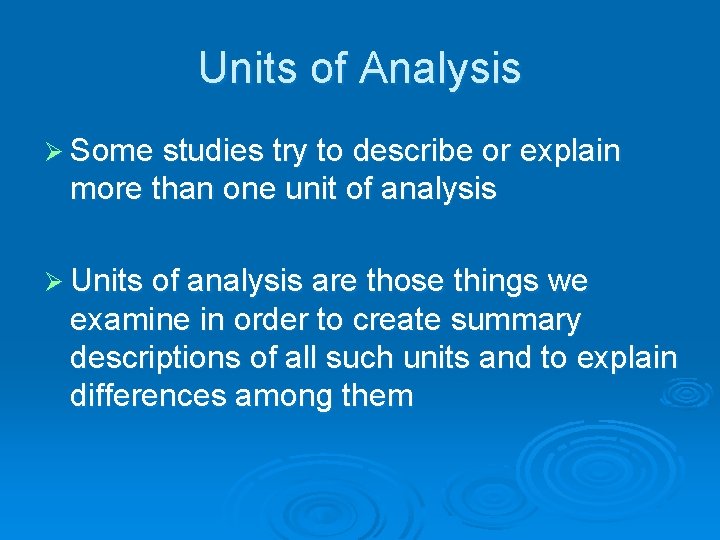 Units of Analysis

➢ Some studies try to describe or explain more than one unit of analysis

➢ Units of analysis are those things we examine in order to create summary descriptions of all such units and to explain differences among them